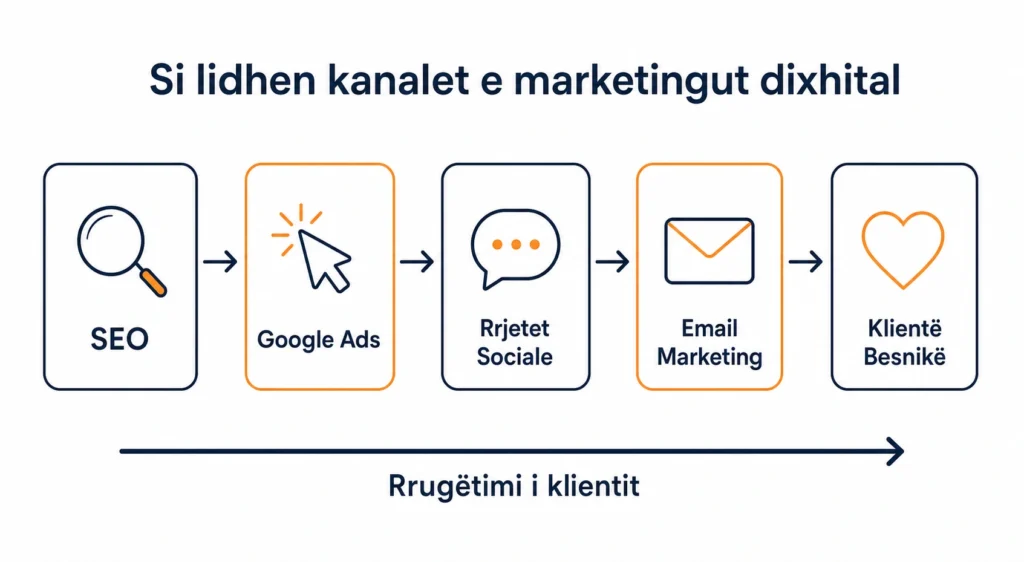 Si lidhen kanalet e marketingut dixhital

SEO

Google Ads

Rrjetet Sociale

Email Marketing

Klientë Besnikë

Rrugëtimi i klientit